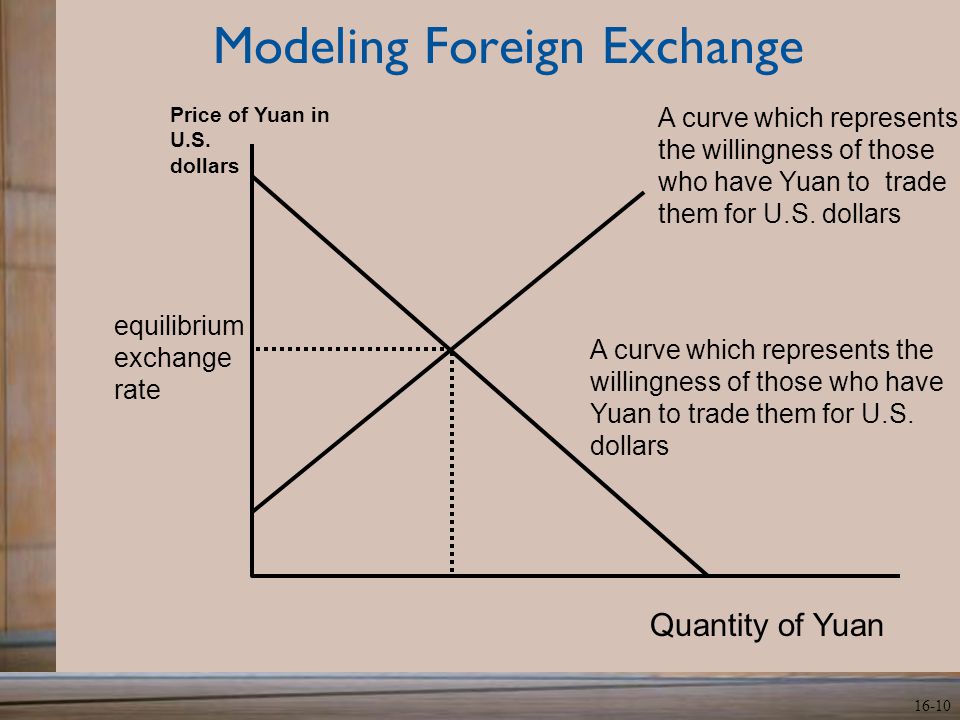 Modeling Foreign Exchange

Price of Yuan in U.S. dollars

A curve which represents the willingness of those who have Yuan to trade them for U.S. dollars

equilibrium exchange rate

A curve which represents the willingness of those who have Yuan to trade them for U.S. dollars

Quantity of Yuan

16-10